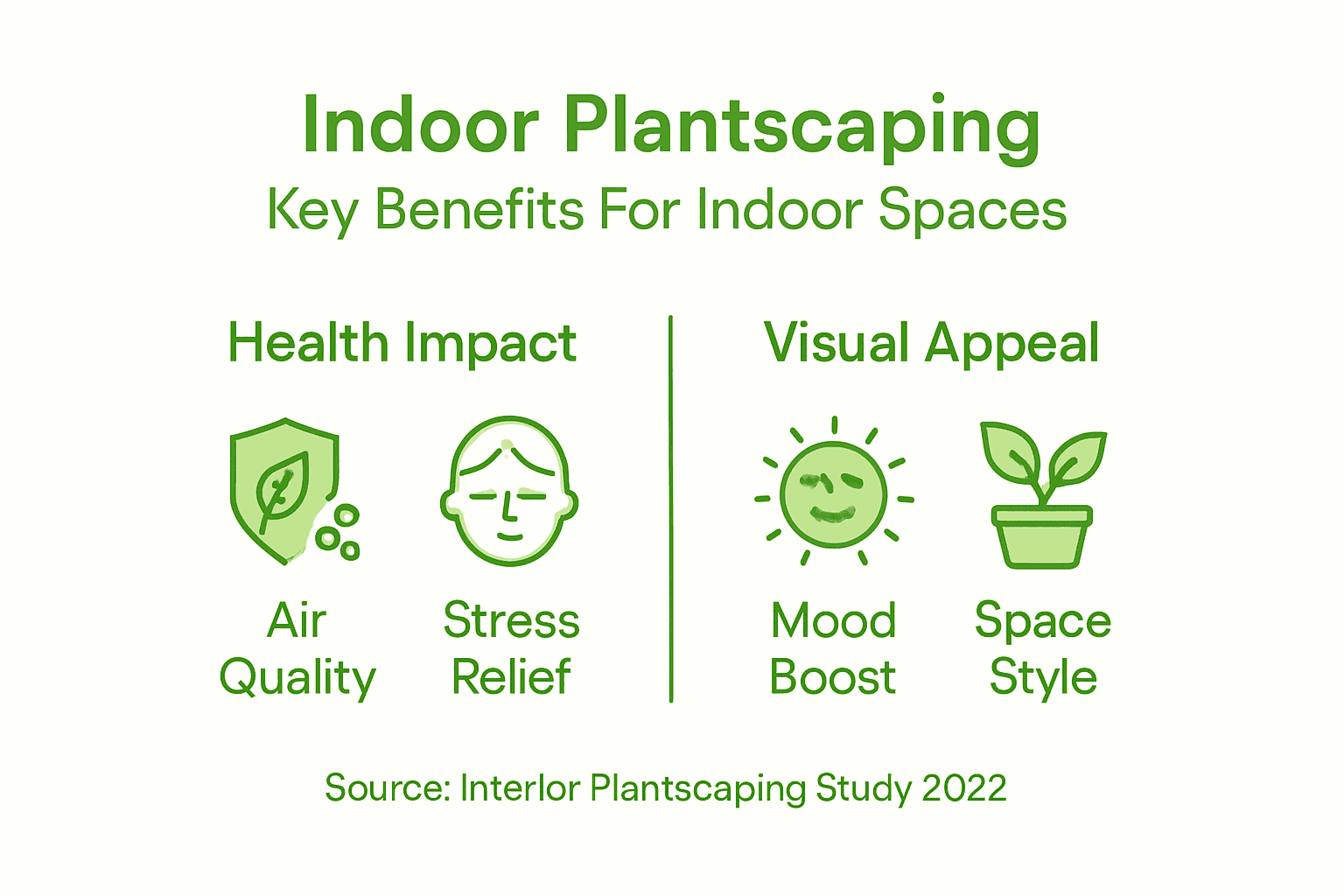 Indoor Plantscaping
Key Benefits For Indoor Spaces

Health Impact

Air Quality

Stress Relief

Visual Appeal

Mood Boost

Space Style

Source: Interlor Plantscaping Study 2022